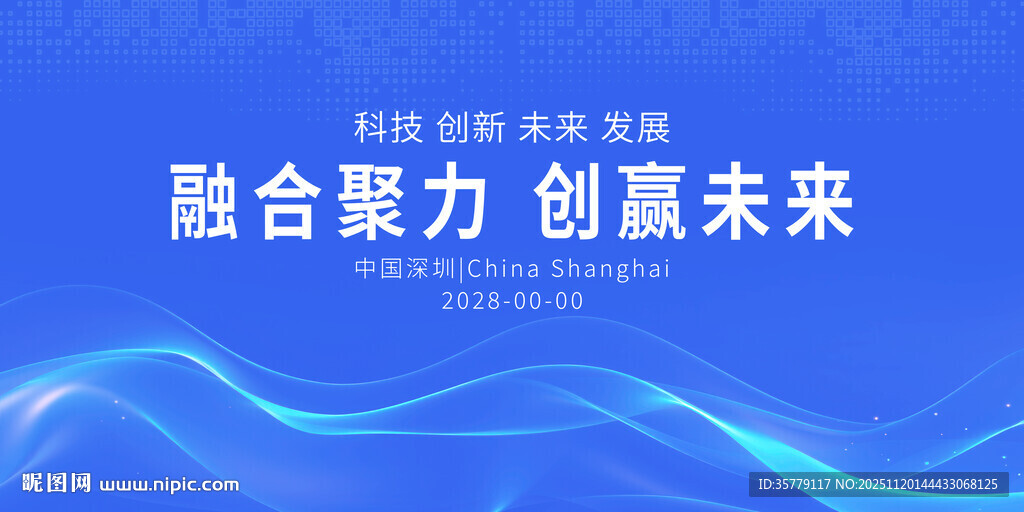 科技 创新 未来 发展

融合聚力 创赢未来

中国深圳|China Shanghai

2028-00-00

昵图网 www.nipic.com

ID:35779117 NO:20251120144433068125